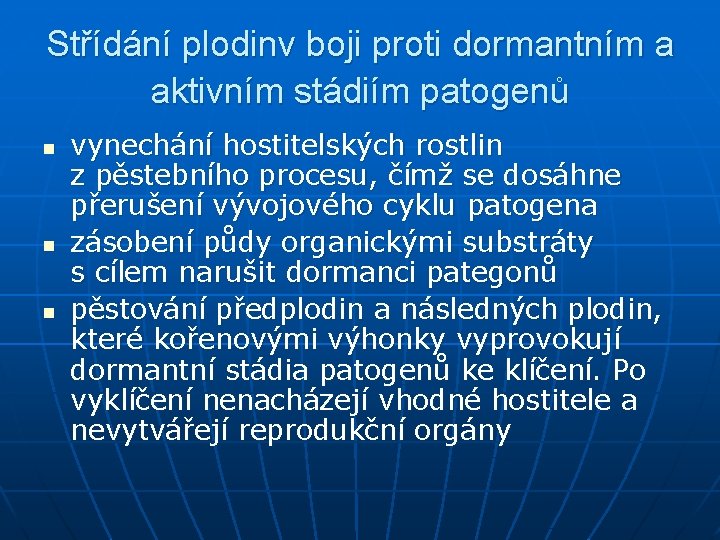 Střídání plodinv boji proti dormantním a aktivním stádiím patogenů

- vynechání hostitelských rostlin z pěstebního procesu, čímž se dosáhne přerušení vývojového cyklu patogena
- zásobení půdy organickými substráty s cílem narušit dormanci pategonů
- pěstování předplodin a následných plodin, které kořenovými výhonky vyprovokují dormantní stádia patogenů ke klíčení. Po vyklíčení nenacházejí vhodné hostitele a nevytvářejí reprodukční orgány